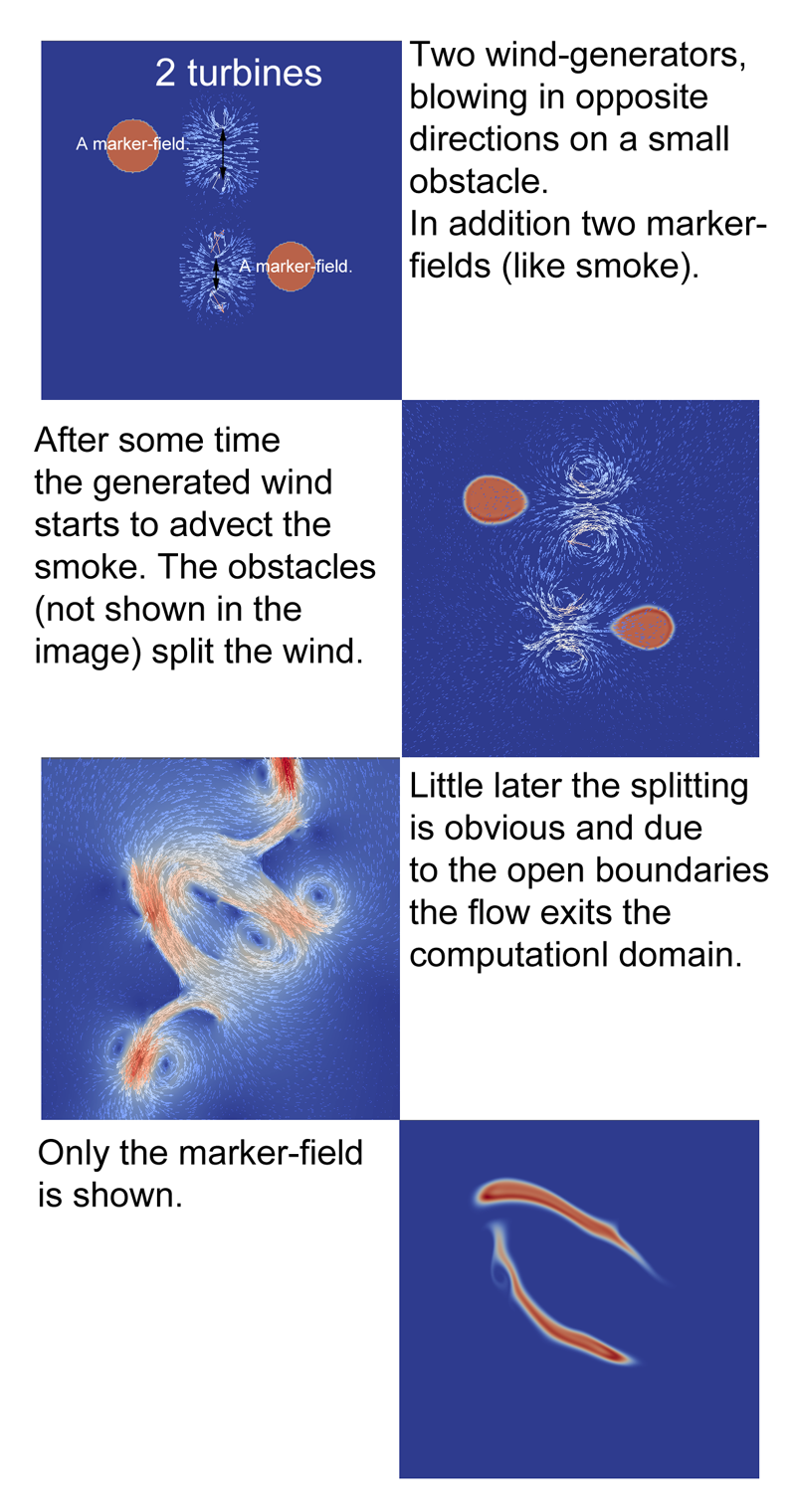 2 turbines

A marker-field.

A marker-field.

Two wind-generators, blowing in opposite directions on a small obstacle.
In addition two marker-fields (like smoke).

After some time the generated wind starts to advect the smoke. The obstacles (not shown in the image) split the wind.

Little later the splitting is obvious and due to the open boundaries the flow exits the computationl domain.

Only the marker-field is shown.